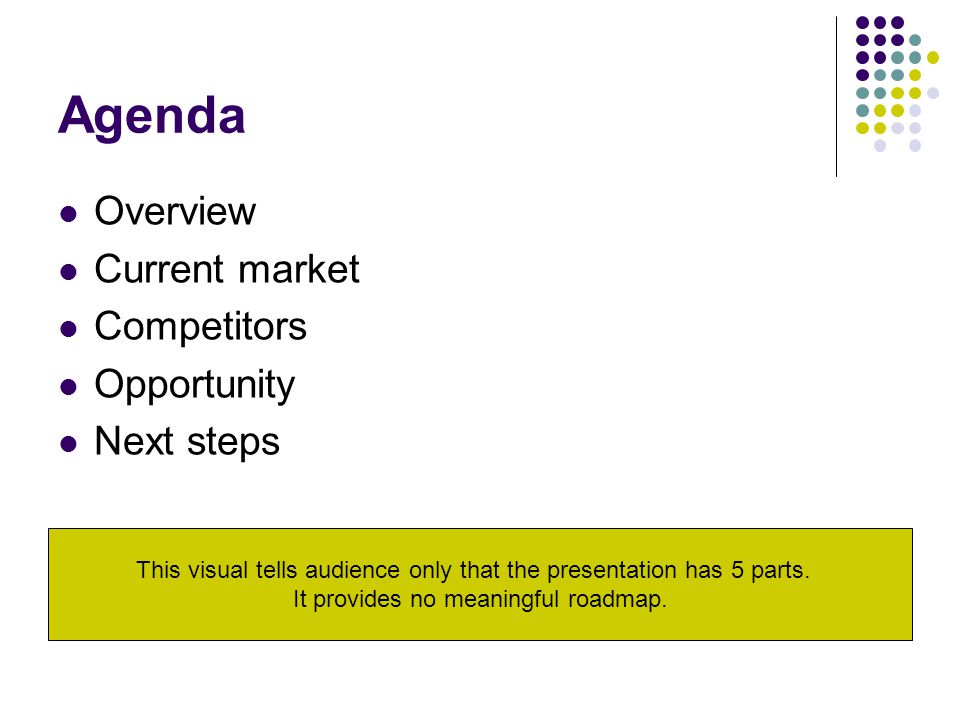 Agenda

- Overview
- Current market
- Competitors
- Opportunity
- Next steps

This visual tells audience only that the presentation has 5 parts. It provides no meaningful roadmap.